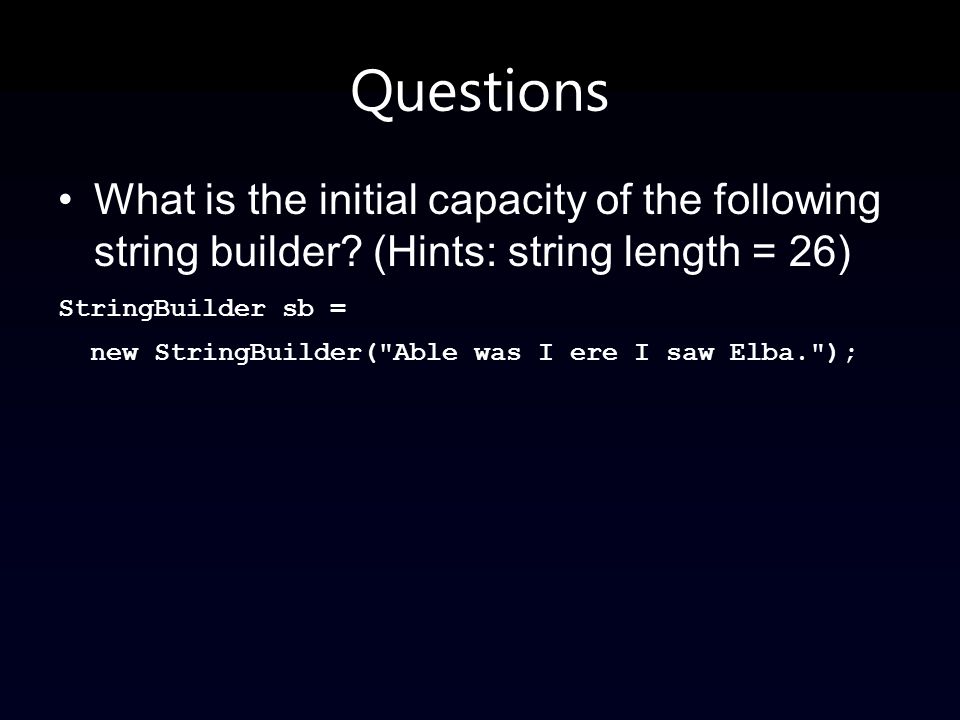 Questions

• What is the initial capacity of the following string builder? (Hints: string length = 26)

StringBuilder sb =
  new StringBuilder("Able was I ere I saw Elba.");